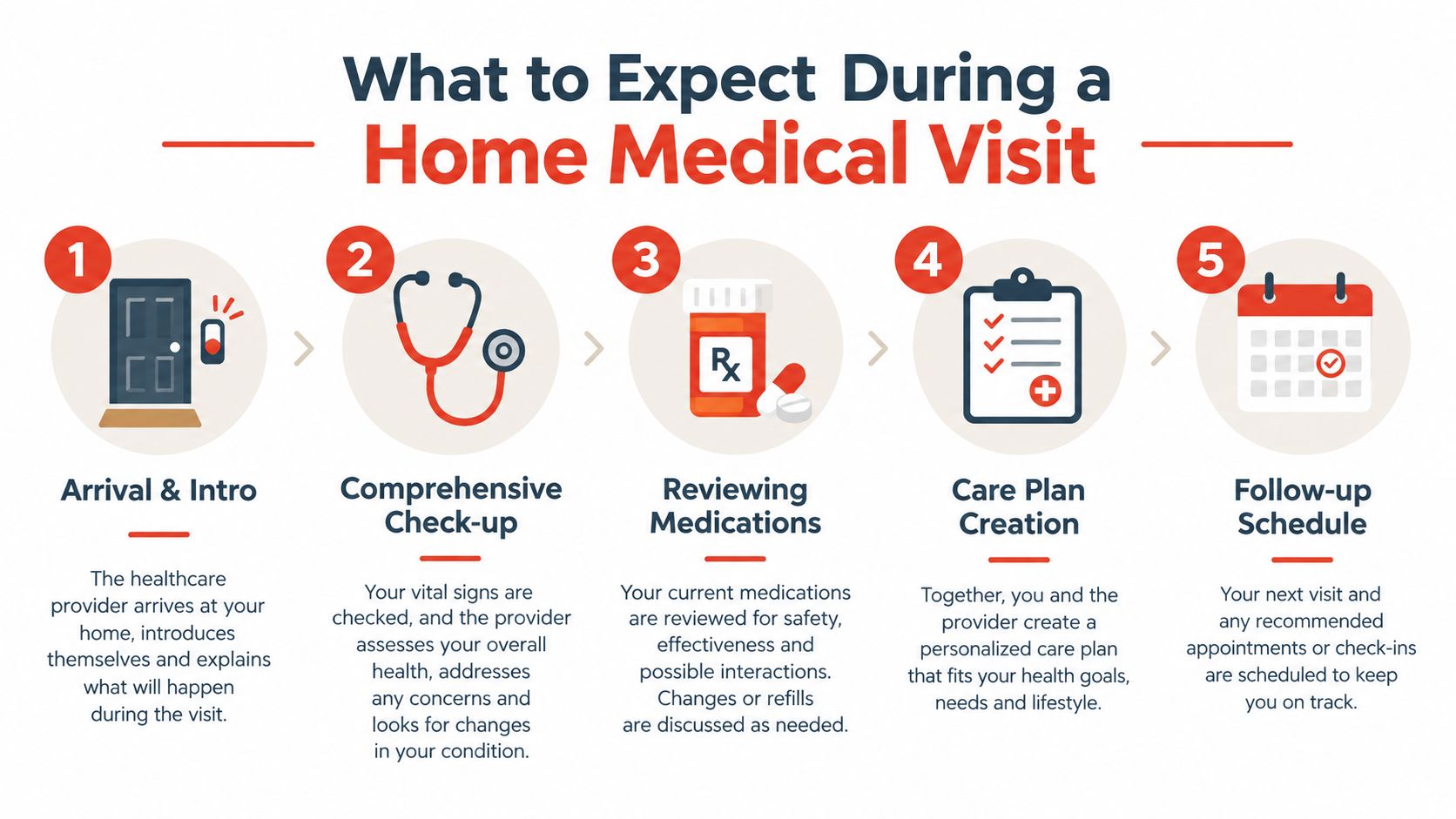 What to Expect During a
Home Medical Visit

1

Arrival & Intro

The healthcare provider arrives at your home, introduces themselves and explains what will happen during the visit.

2

Comprehensive Check-up

Your vital signs are checked, and the provider assesses your overall health, addresses any concerns and looks for changes in your condition.

3

Rx

Reviewing Medications

Your current medications are reviewed for safety, effectiveness and possible interactions. Changes or refills are discussed as needed.

4

Care Plan Creation

Together, you and the provider create a personalized care plan that fits your health goals, needs and lifestyle.

5

Follow-up Schedule

Your next visit and any recommended appointments or check-ins are scheduled to keep you on track.